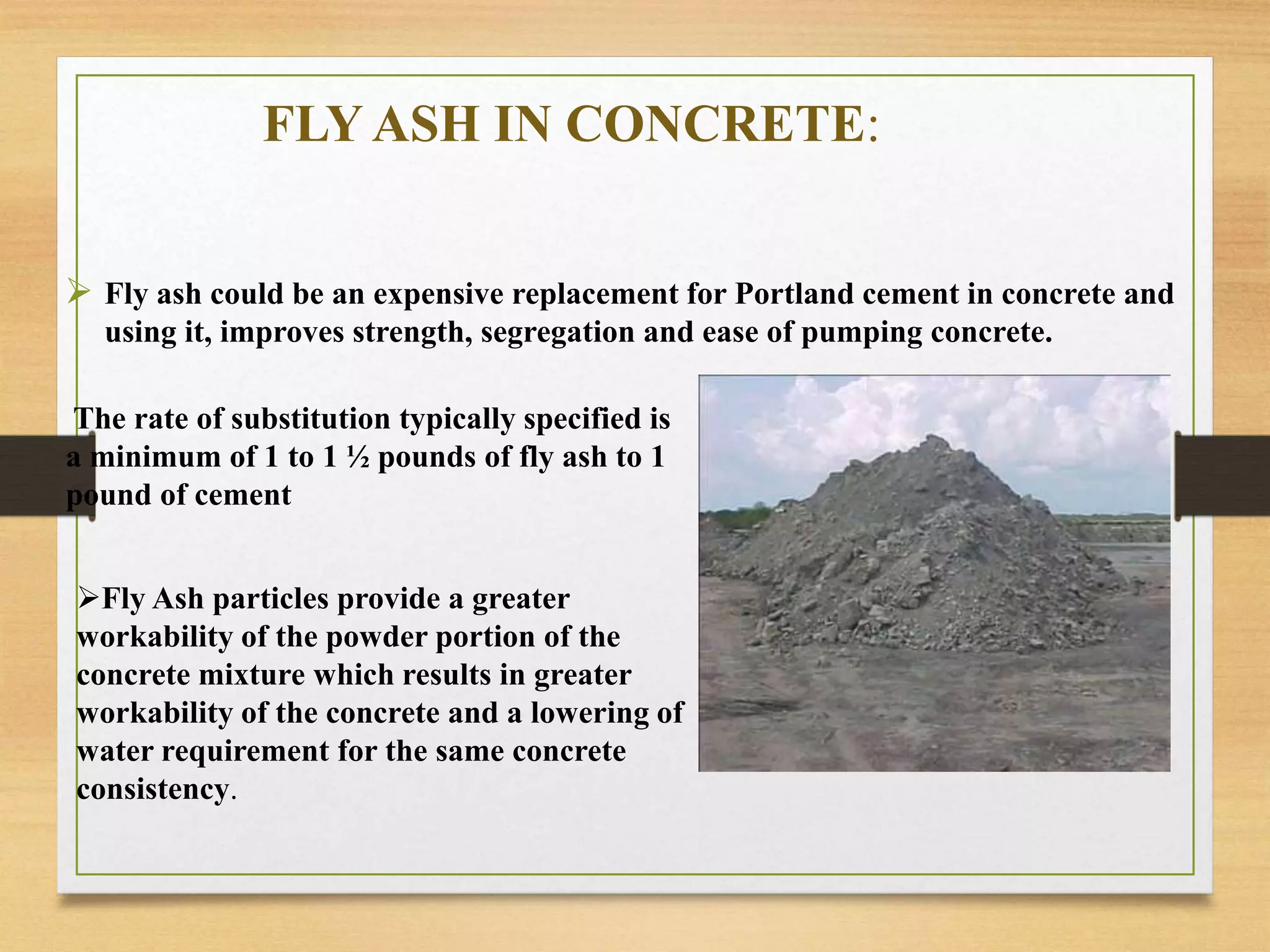 FLY ASH IN CONCRETE:

➢ Fly ash could be an expensive replacement for Portland cement in concrete and using it, improves strength, segregation and ease of pumping concrete.

The rate of substitution typically specified is a minimum of 1 to 1 ½ pounds of fly ash to 1 pound of cement

➢Fly Ash particles provide a greater workability of the powder portion of the concrete mixture which results in greater workability of the concrete and a lowering of water requirement for the same concrete consistency.